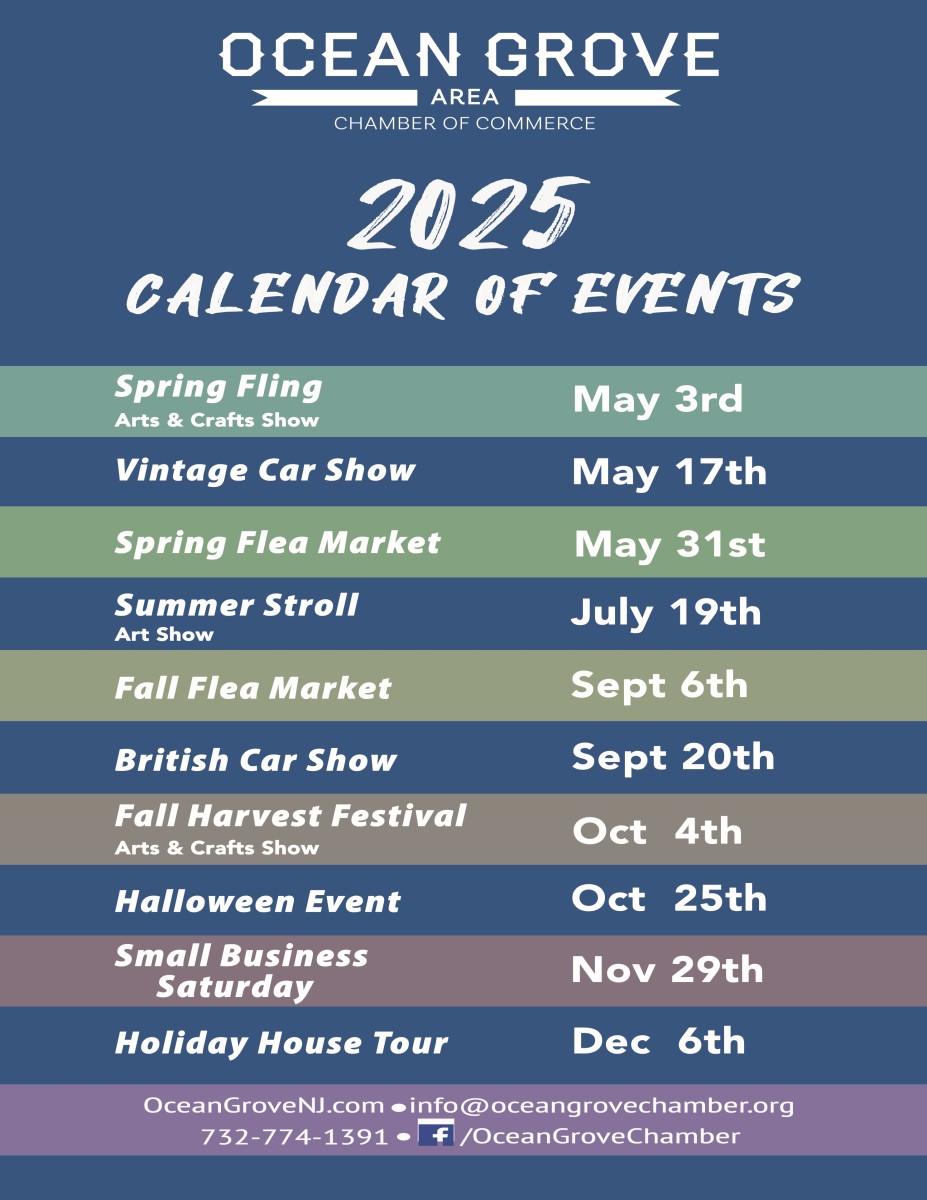 OCEAN GROVE
AREA
CHAMBER OF COMMERCE

2025
CALENDAR OF EVENTS

| | |
|---|---|
| Spring Fling Arts & Crafts Show | May 3rd |
| Vintage Car Show | May 17th |
| Spring Flea Market | May 31st |
| Summer Stroll Art Show | July 19th |
| Fall Flea Market | Sept 6th |
| British Car Show | Sept 20th |
| Fall Harvest Festival Arts & Crafts Show | Oct 4th |
| Halloween Event | Oct 25th |
| Small Business Saturday | Nov 29th |
| Holiday House Tour | Dec 6th |

OceanGroveNJ.com • info@oceangrovechamber.org
732-774-1391 • f /OceanGroveChamber